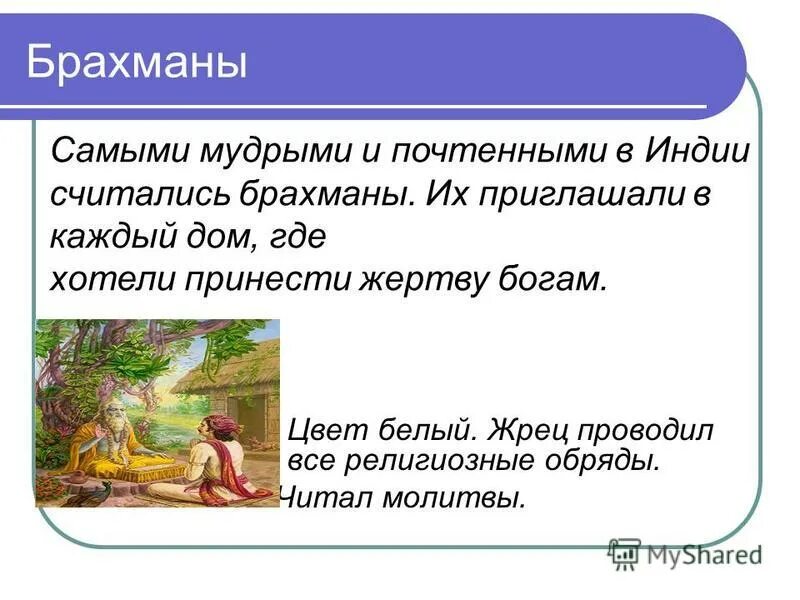 Брахманы

Самыми мудрыми и почтенными в Индии считались брахманы. Их приглашали в каждый дом, где
хотели принести жертву богам.

Цвет белый. Жрец проводил все религиозные обряды.
Читал молитвы.

MyShared